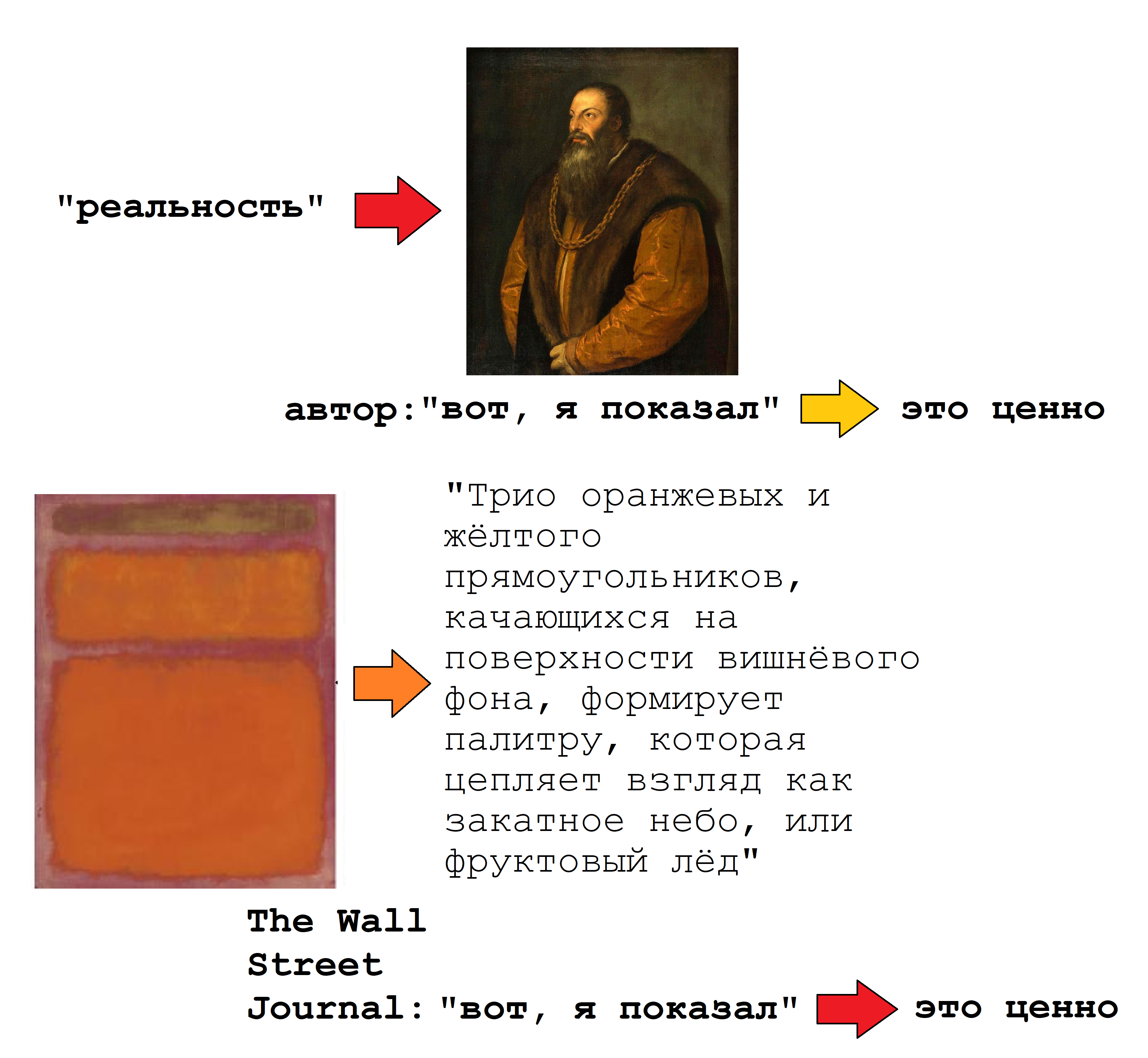 "реальность"

автор:"вот, я показал"

это ценно

"Трио оранжевых и жёлтого прямоугольников, качающихся на поверхности вишнёвого фона, формирует палитру, которая цепляет взгляд как закатное небо, или фруктовый лёд"

The Wall Street Journal: "вот, я показал"

это ценно